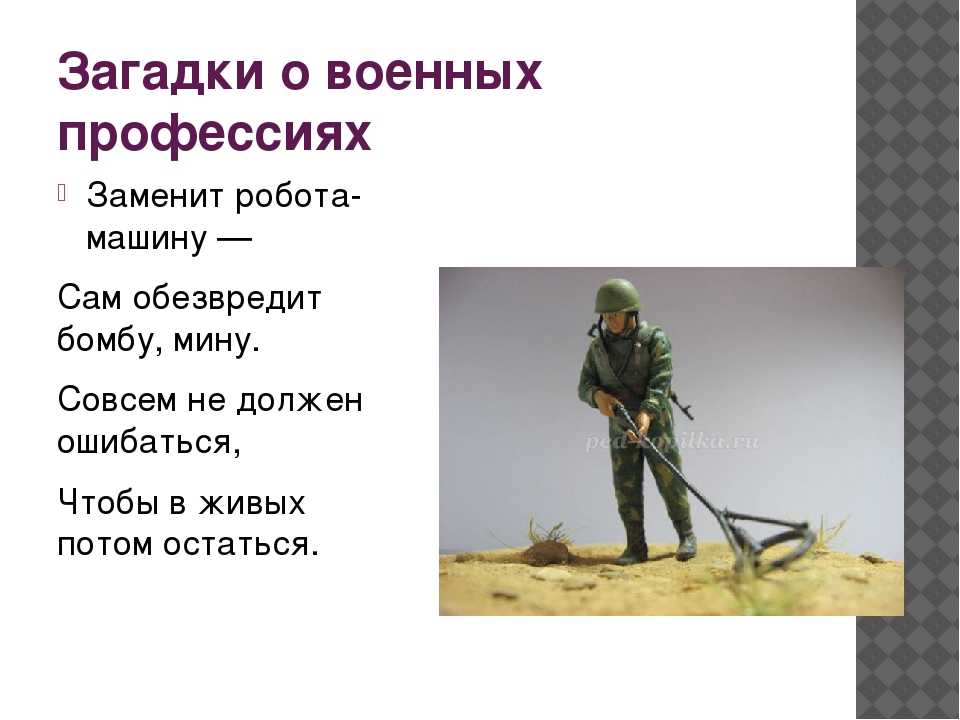 Загадки о военных профессиях

Заменит робота-машину —

Сам обезвредит бомбу, мину.

Совсем не должен ошибаться,

Чтобы в живых потом остаться.

ped-kopilka.ru